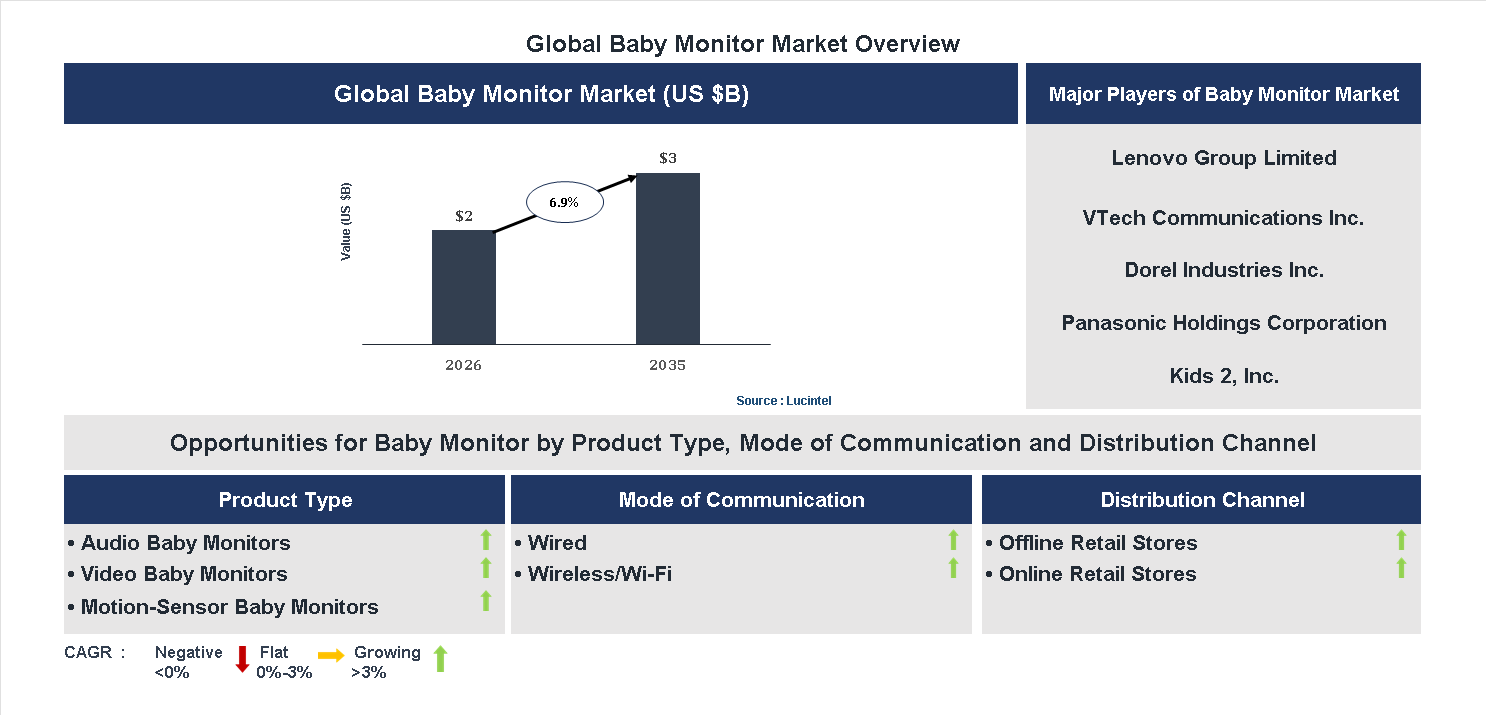 Global Baby Monitor Market Overview

Global Baby Monitor Market (US $B)

Value (US $B)

$2

6.9%

$3

2026

2035

Source : Lucintel

Major Players of Baby Monitor Market

Lenovo Group Limited

VTech Communications Inc.

Dorel Industries Inc.

Panasonic Holdings Corporation

Kids 2, Inc.

Opportunities for Baby Monitor by Product Type, Mode of Communication and Distribution Channel

Product Type

• Audio Baby Monitors
• Video Baby Monitors
• Motion-Sensor Baby Monitors

Mode of Communication

• Wired
• Wireless/Wi-Fi

Distribution Channel

• Offline Retail Stores
• Online Retail Stores

CAGR : Negative <0% Flat 0%-3% Growing >3%